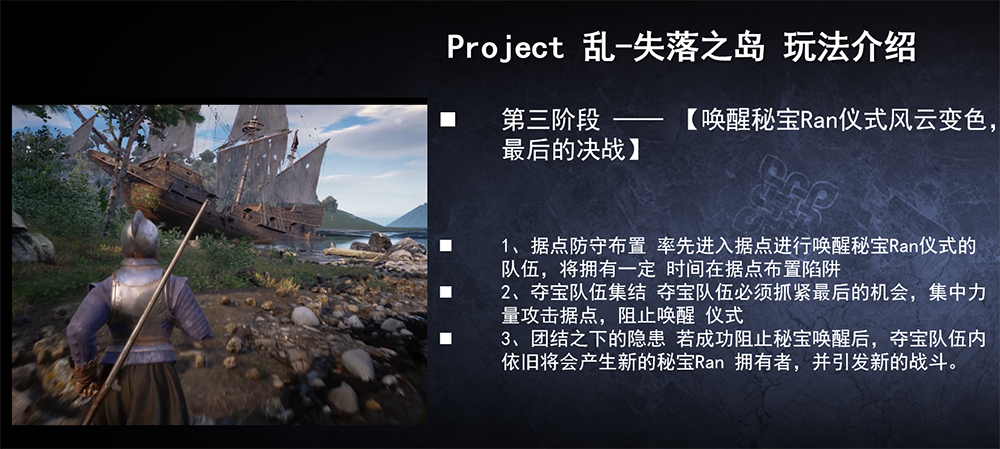 Project 乱-失落之岛 玩法介绍

■ 第三阶段 —— 【唤醒秘宝Ran仪式风云变色，最后的决战】

■ 1、据点防守布置 率先进入据点进行唤醒秘宝Ran仪式的队伍，将拥有一定 时间在据点布置陷阱
■ 2、夺宝队伍集结 夺宝队伍必须抓紧最后的机会，集中力量攻击据点，阻止唤醒 仪式
■ 3、团结之下的隐患 若成功阻止秘宝唤醒后，夺宝队伍内依旧将会产生新的秘宝Ran 拥有者，并引发新的战斗。